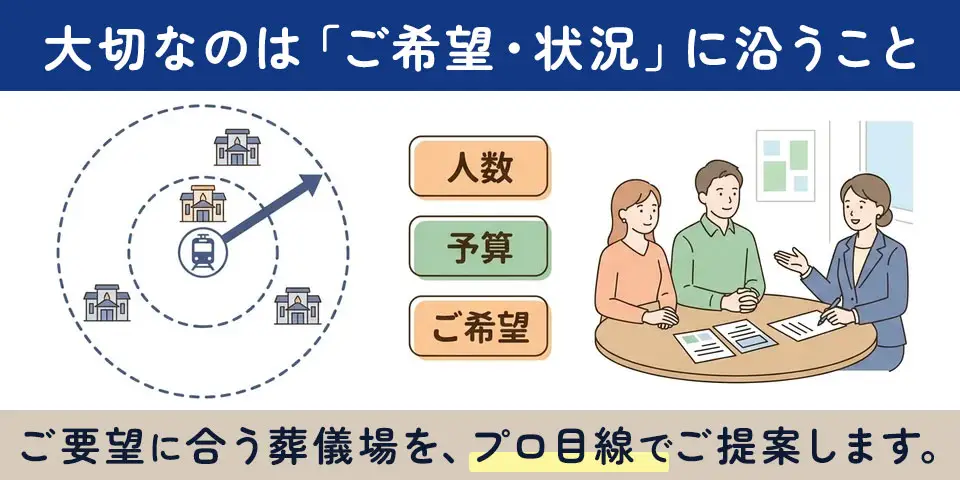 大切なのは「ご希望・状況」に沿うこと

人数

予算

ご希望

ご要望に合う葬儀場を、プロ目線でご提案します。